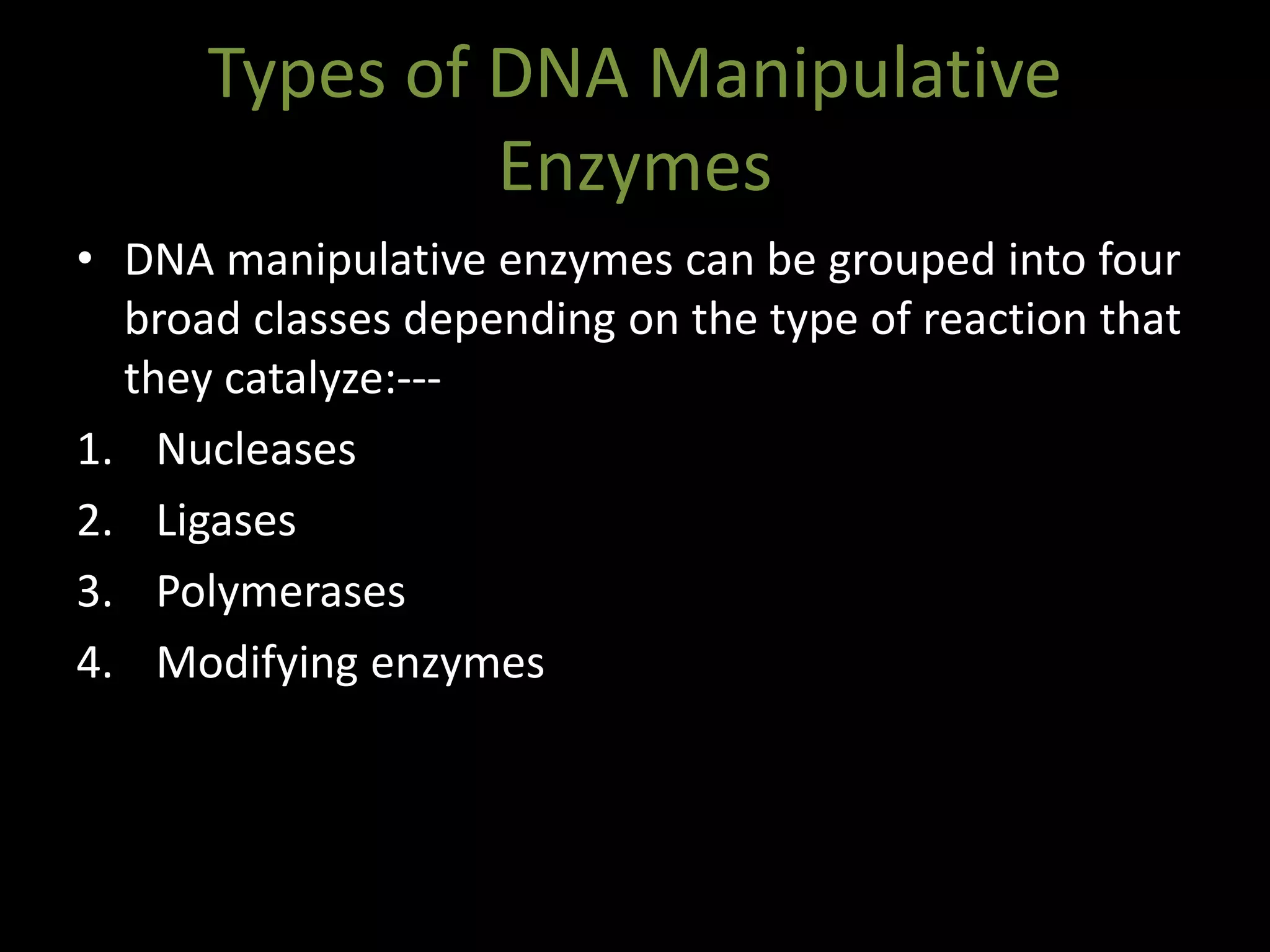 Types of DNA Manipulative Enzymes

• DNA manipulative enzymes can be grouped into four broad classes depending on the type of reaction that they catalyze:---

1. Nucleases
2. Ligases
3. Polymerases
4. Modifying enzymes